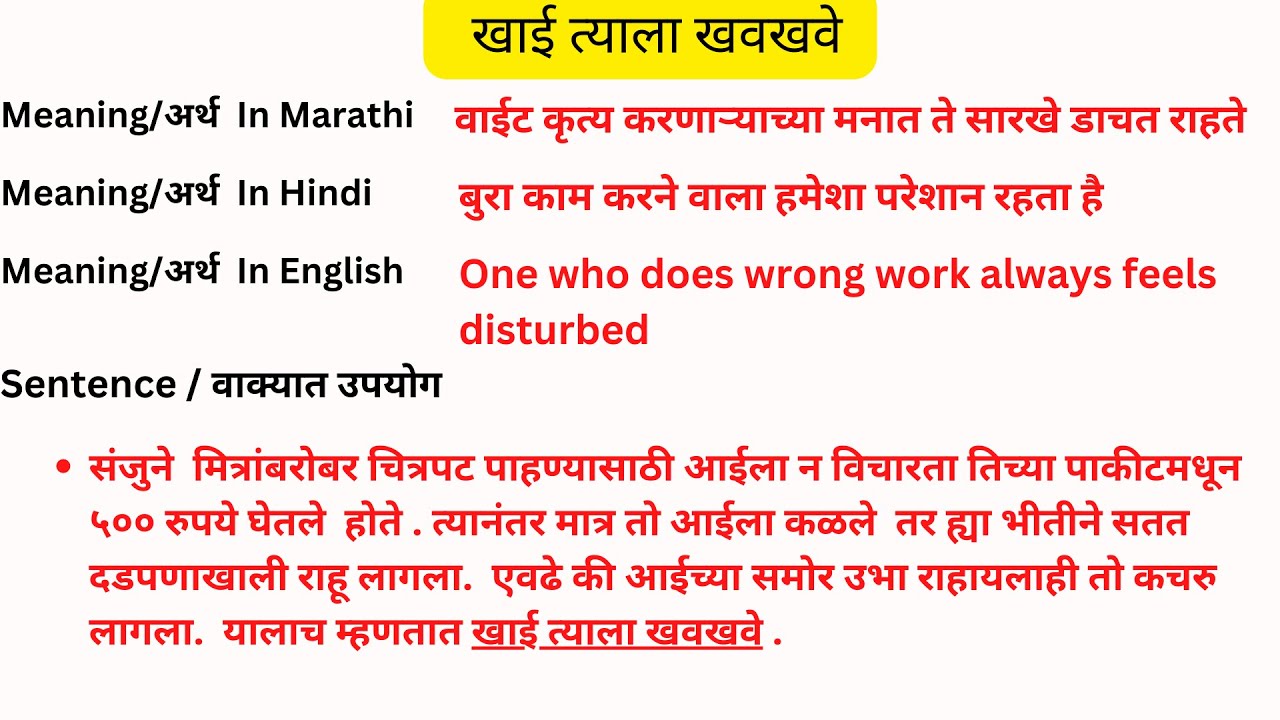 खाई त्याला खवखवे

Meaning/अर्थ In Marathi वाईट कृत्य करणाऱ्याच्या मनात ते सारखे डाचत राहते

Meaning/अर्थ In Hindi बुरा काम करने वाला हमेशा परेशान रहता है

Meaning/अर्थ In English One who does wrong work always feels disturbed

Sentence / वाक्यात उपयोग

• संजुने मित्रांबरोबर चित्रपट पाहण्यासाठी आईला न विचारता तिच्या पाकीटमधून ५०० रुपये घेतले होते . त्यानंतर मात्र तो आईला कळले तर ह्या भीतीने सतत दडपणाखाली राहू लागला. एवढे की आईच्या समोर उभा राहायलाही तो कचरु लागला. यालाच म्हणतात खाई त्याला खवखवे .